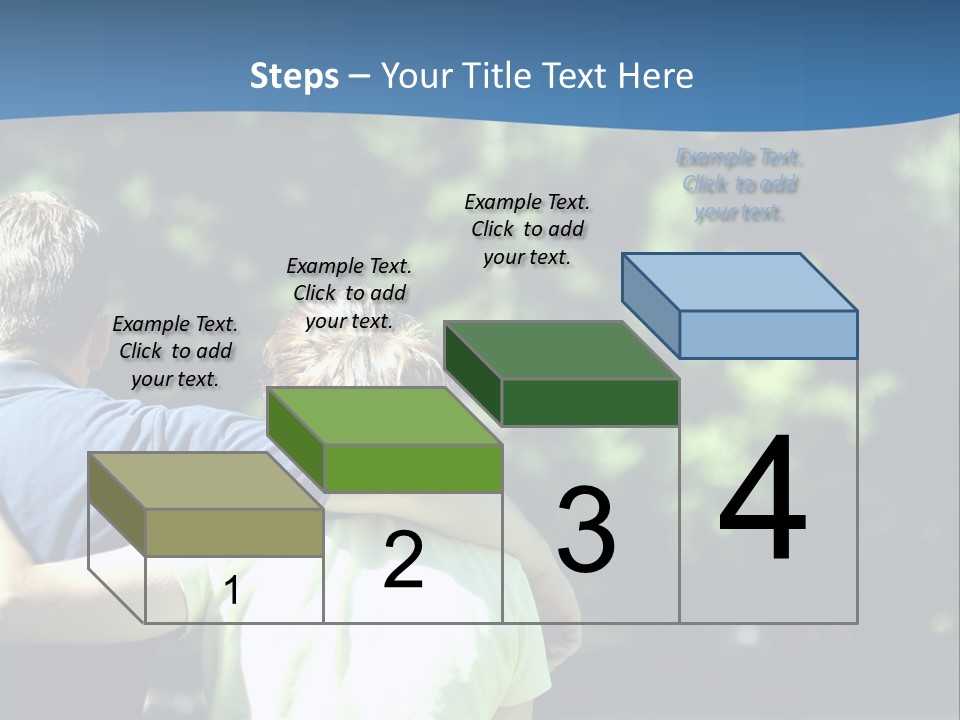 Steps – Your Title Text Here

Example Text. Click to add your text.

Example Text. Click to add your text.

Example Text. Click to add your text.

Example Text. Click to add your text.

1

2

3

4